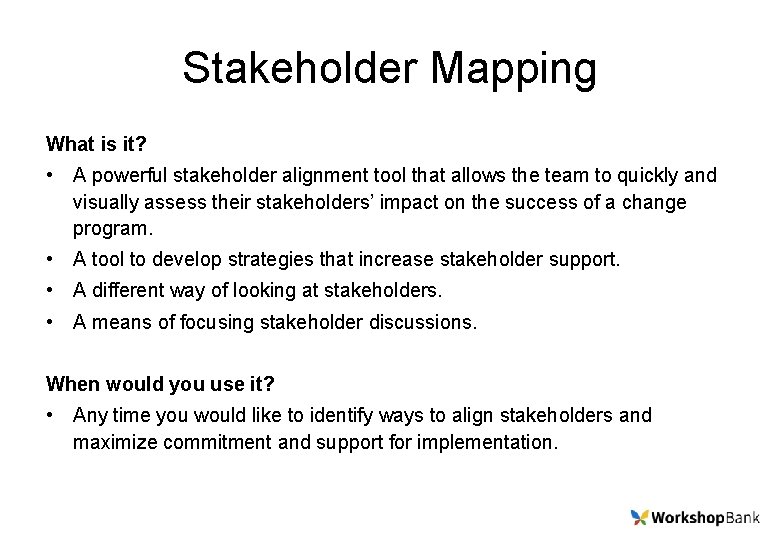 Stakeholder Mapping

What is it?

• A powerful stakeholder alignment tool that allows the team to quickly and visually assess their stakeholders' impact on the success of a change program.
• A tool to develop strategies that increase stakeholder support.
• A different way of looking at stakeholders.
• A means of focusing stakeholder discussions.

When would you use it?

• Any time you would like to identify ways to align stakeholders and maximize commitment and support for implementation.

WorkshopBank